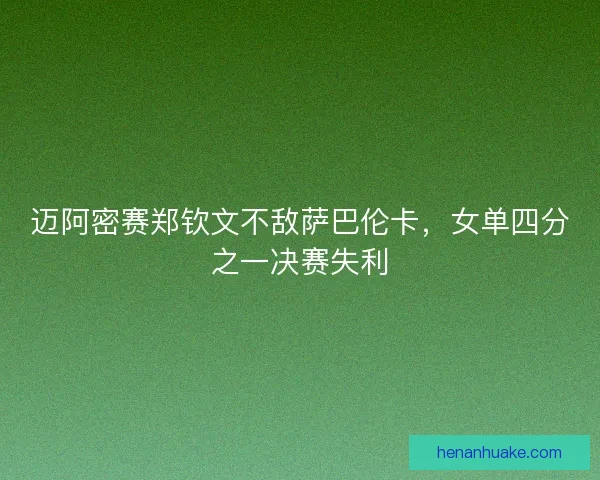 迈阿密赛郑钦文不敌萨巴伦卡，女单四分之一决赛失利

henanhuake.com